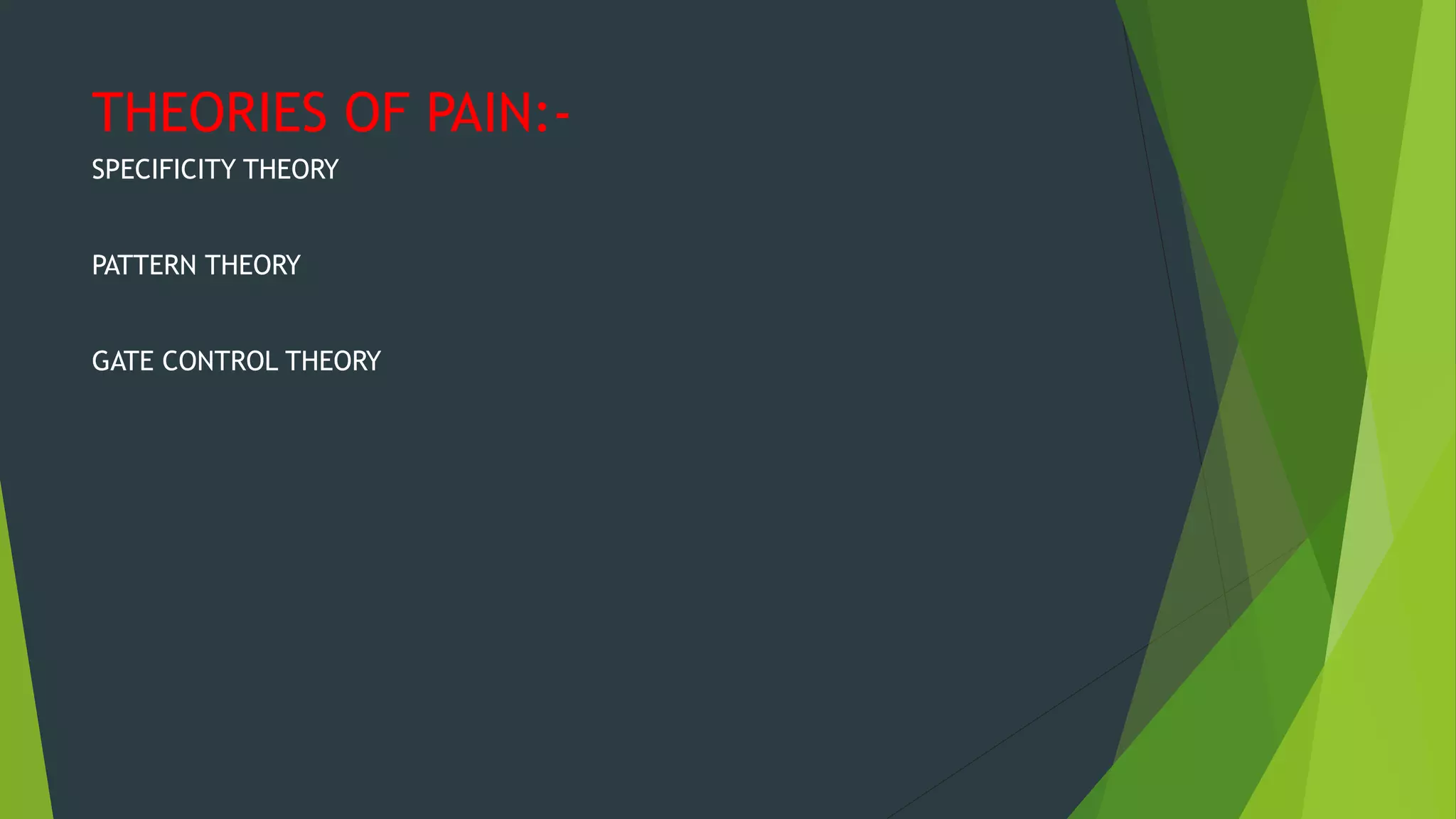 THEORIES OF PAIN:-

SPECIFICITY THEORY

PATTERN THEORY

GATE CONTROL THEORY